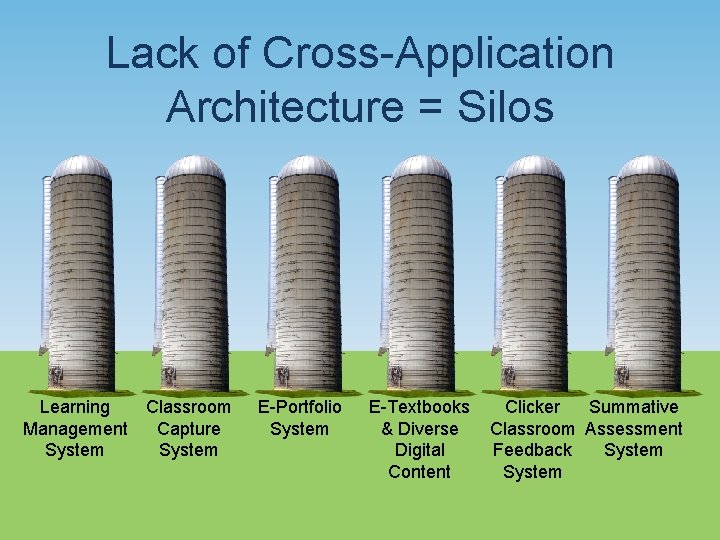 Lack of Cross-Application Architecture = Silos

Learning Management System

Classroom Capture System

E-Portfolio System

E-Textbooks & Diverse Digital Content

Clicker Classroom Feedback System

Summative Assessment System